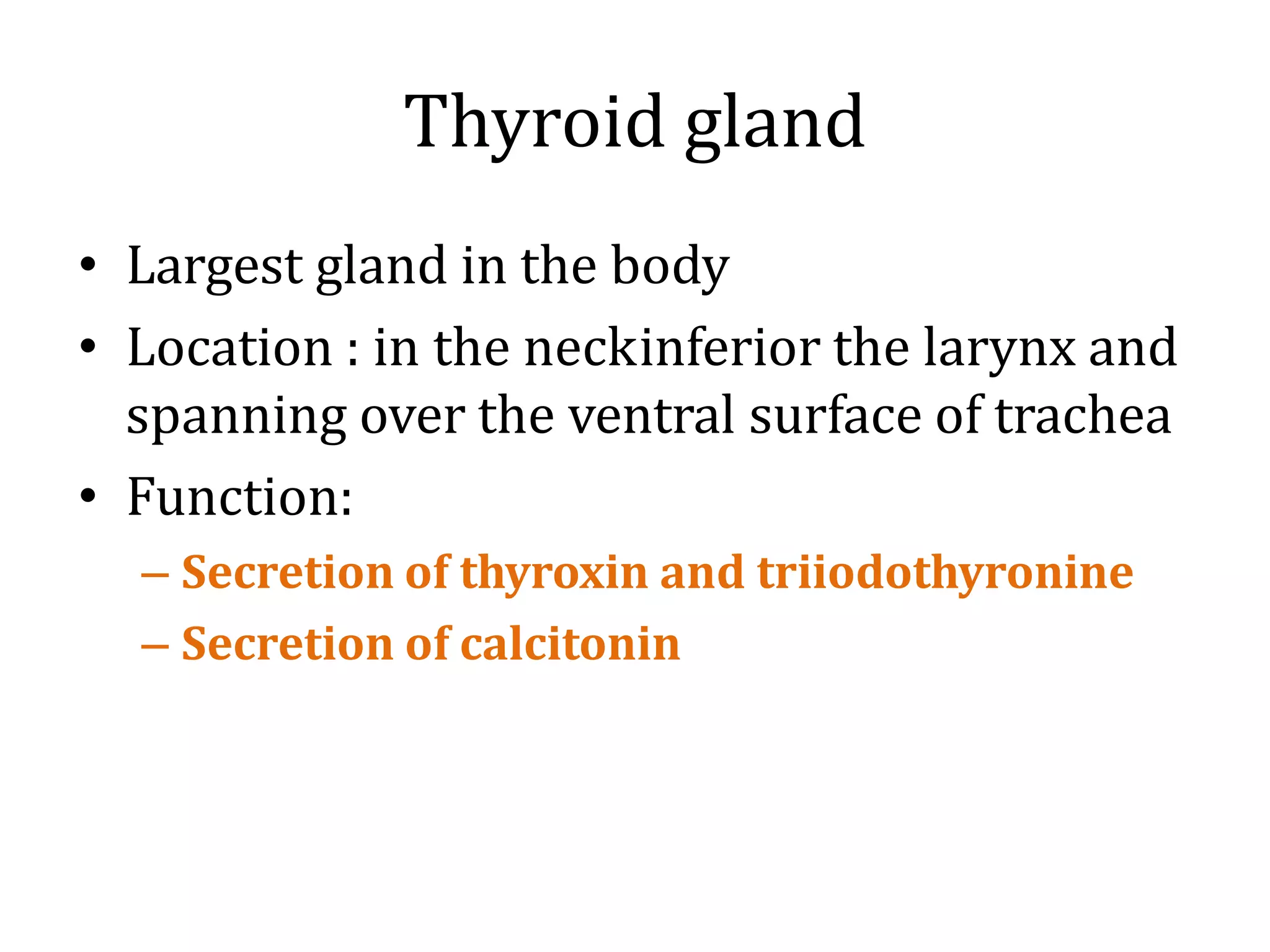 Thyroid gland

• Largest gland in the body
• Location : in the neckinferior the larynx and spanning over the ventral surface of trachea
• Function:
– Secretion of thyroxin and triiodothyronine
– Secretion of calcitonin